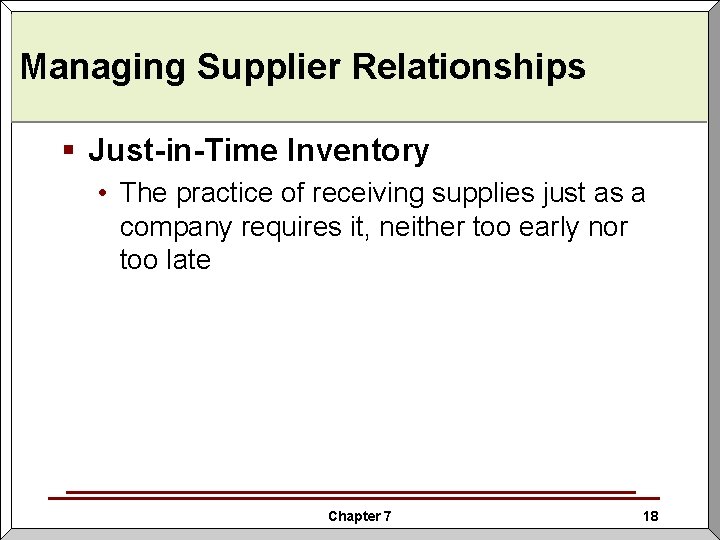 Managing Supplier Relationships

▪ Just-in-Time Inventory

• The practice of receiving supplies just as a company requires it, neither too early nor too late

Chapter 7

18